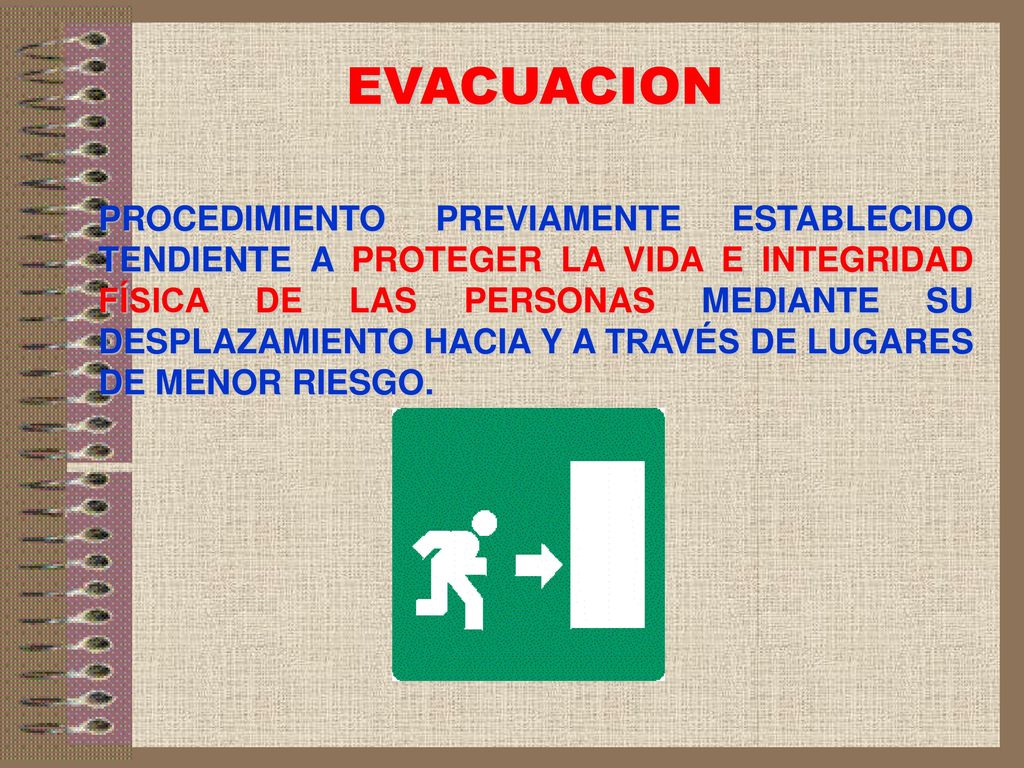 EVACUACION

PROCEDIMIENTO PREVIAMENTE ESTABLECIDO TENDIENTE A PROTEGER LA VIDA E INTEGRIDAD FÍSICA DE LAS PERSONAS MEDIANTE SU DESPLAZAMIENTO HACIA Y A TRAVÉS DE LUGARES DE MENOR RIESGO.